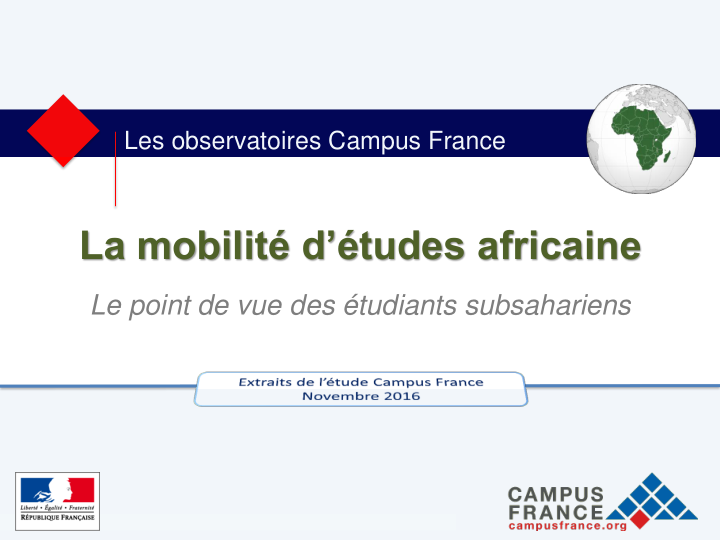 Les observatoires Campus France

La mobilité d'études africaine

Le point de vue des étudiants subsahariens

Extraits de l'étude Campus France
Novembre 2016

Liberté • Égalité • Fraternité
RÉPUBLIQUE FRANÇAISE

CAMPUS
FRANCE
campusfrance.org